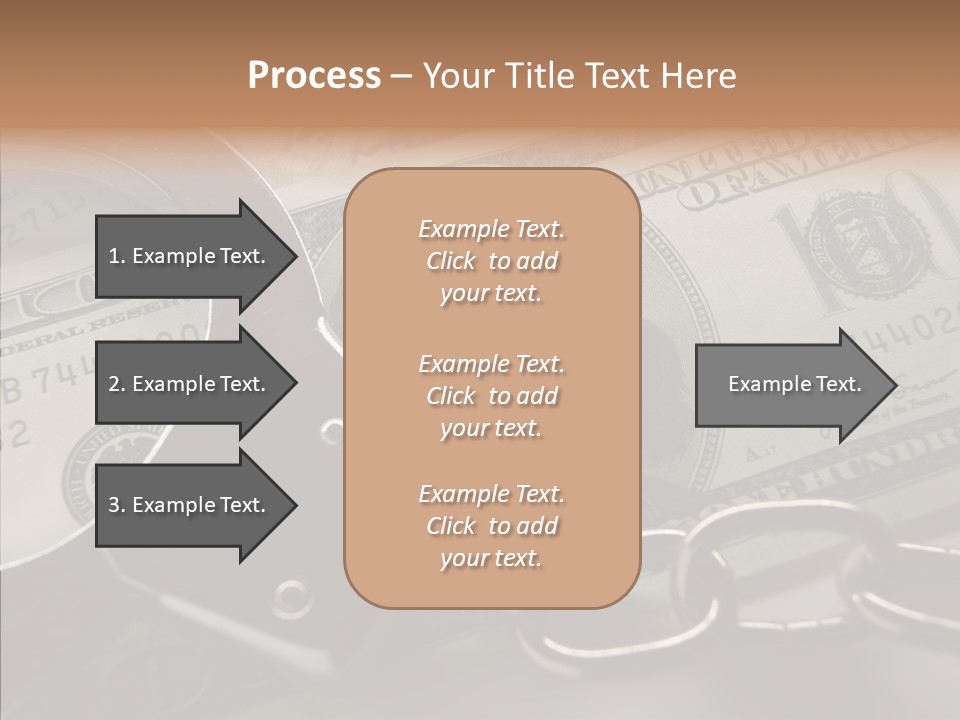 Process – Your Title Text Here

1. Example Text.

2. Example Text.

3. Example Text.

Example Text. Click to add your text.

Example Text. Click to add your text.

Example Text. Click to add your text.

Example Text.